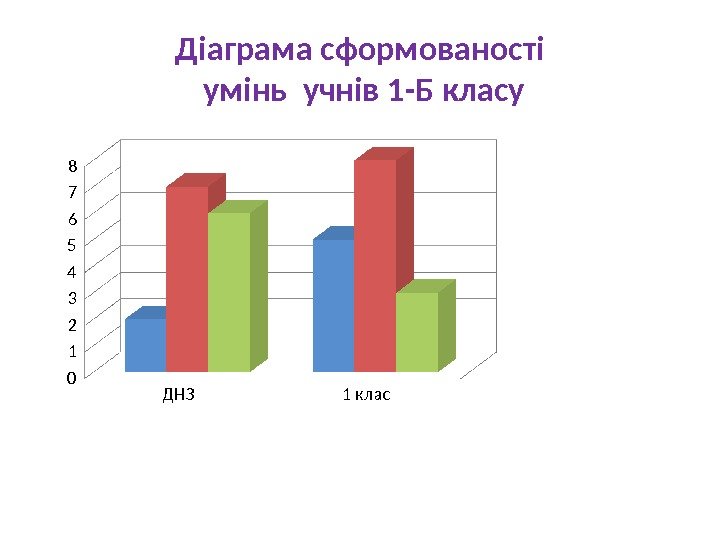 Діаграма сформованості
умінь учнів 1-Б класу

8
7
6
5
4
3
2
1
0

ДНЗ
1 клас